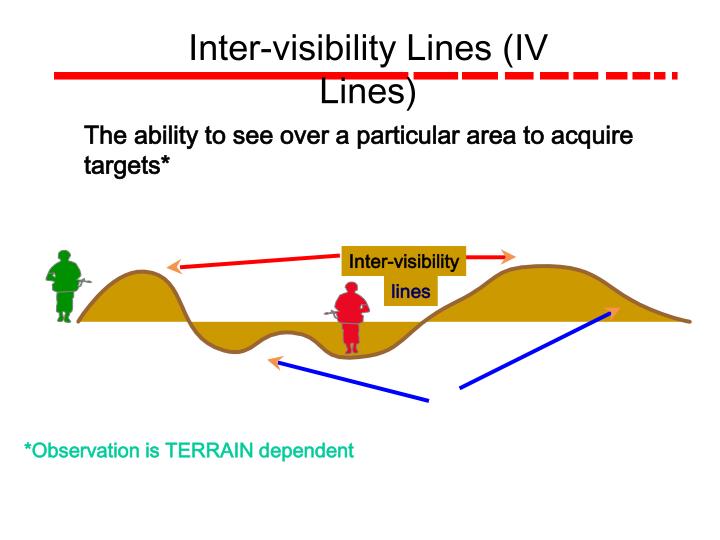 Inter-visibility Lines (IV Lines)

The ability to see over a particular area to acquire targets*

Inter-visibility lines

*Observation is TERRAIN dependent